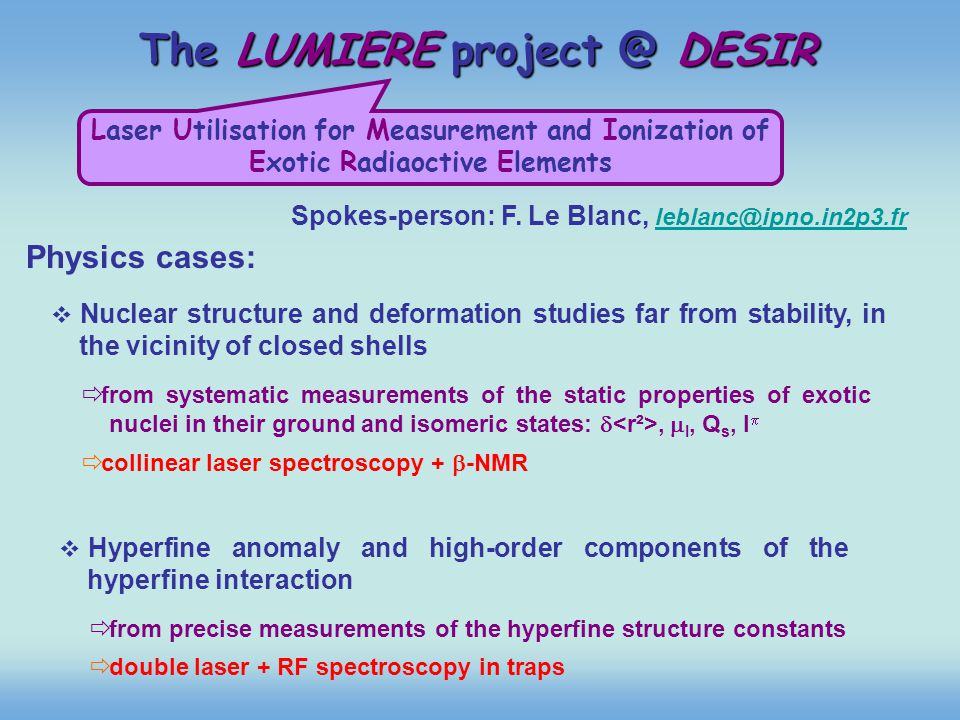 The LUMIERE project @ DESIR

Laser Utilisation for Measurement and Ionization of Exotic Radiaoctive Elements

Spokes-person: F. Le Blanc, leblanc@ipno.in2p3.fr

Physics cases:

❖ Nuclear structure and deformation studies far from stability, in the vicinity of closed shells

⇨from systematic measurements of the static properties of exotic nuclei in their ground and isomeric states: $\delta<r^2>$, $\mu_I$, $Q_s$, $I^\pi$

⇨collinear laser spectroscopy + $\beta$-NMR

❖ Hyperfine anomaly and high-order components of the hyperfine interaction

⇨from precise measurements of the hyperfine structure constants

⇨double laser + RF spectroscopy in traps